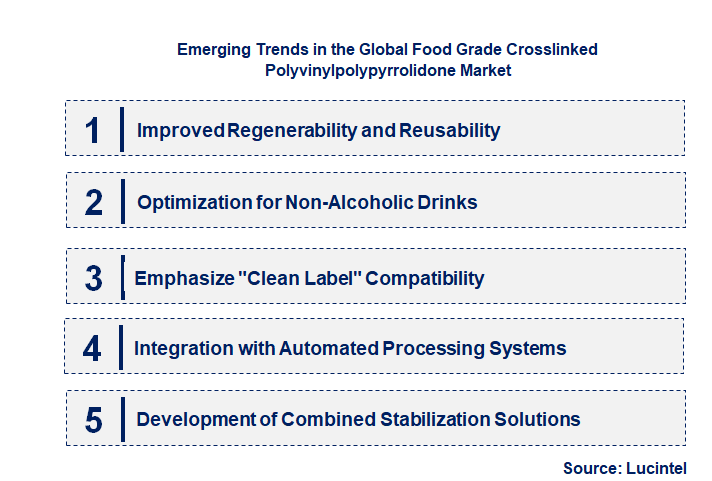 Emerging Trends in the Global Food Grade Crosslinked Polyvinylpolypyrrolidone Market

1 Improved Regenerability and Reusability

2 Optimization for Non-Alcoholic Drinks

3 Emphasize "Clean Label" Compatibility

4 Integration with Automated Processing Systems

5 Development of Combined Stabilization Solutions

Source: Lucintel